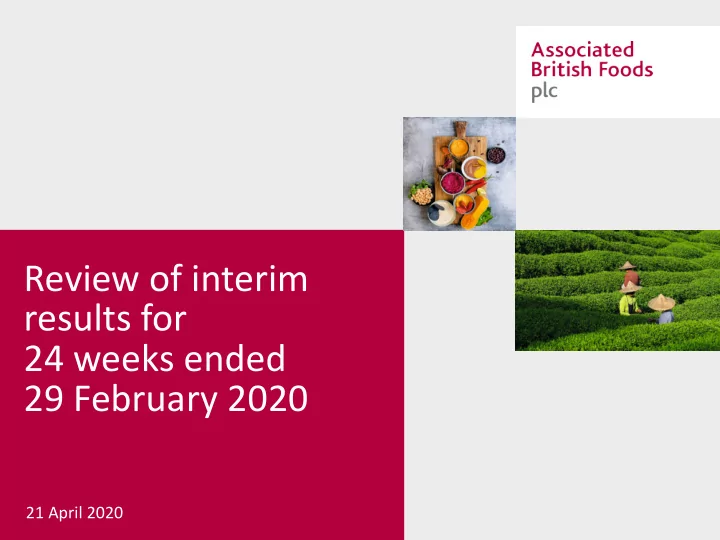 Associated British Foods plc

Review of interim results for 24 weeks ended 29 February 2020

21 April 2020